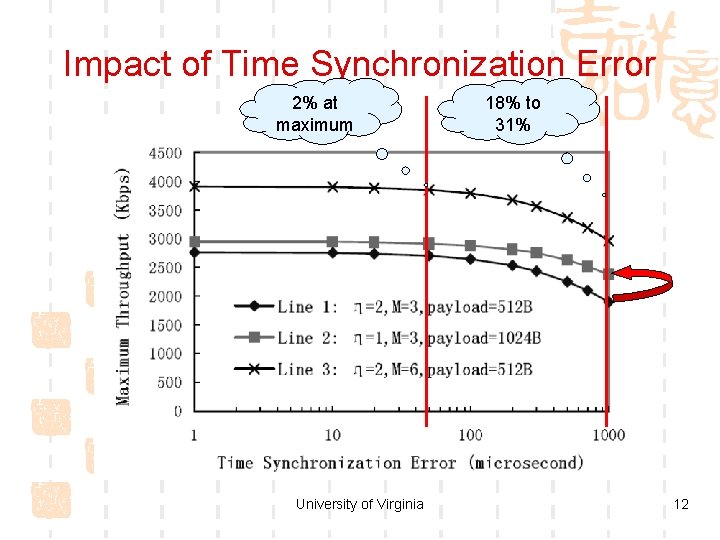 Impact of Time Synchronization Error

2% at maximum

18% to 31%

4500
4000
3500
3000
2500
2000
1500
1000
500
0

Maximum Throughput (Kbps)

Line 1: $\eta$=2, M=3, payload=512B
Line 2: $\eta$=1, M=3, payload=1024B
Line 3: $\eta$=2, M=6, payload=512B

1
10
100
1000

Time Synchronization Error (microsecond)

University of Virginia

12